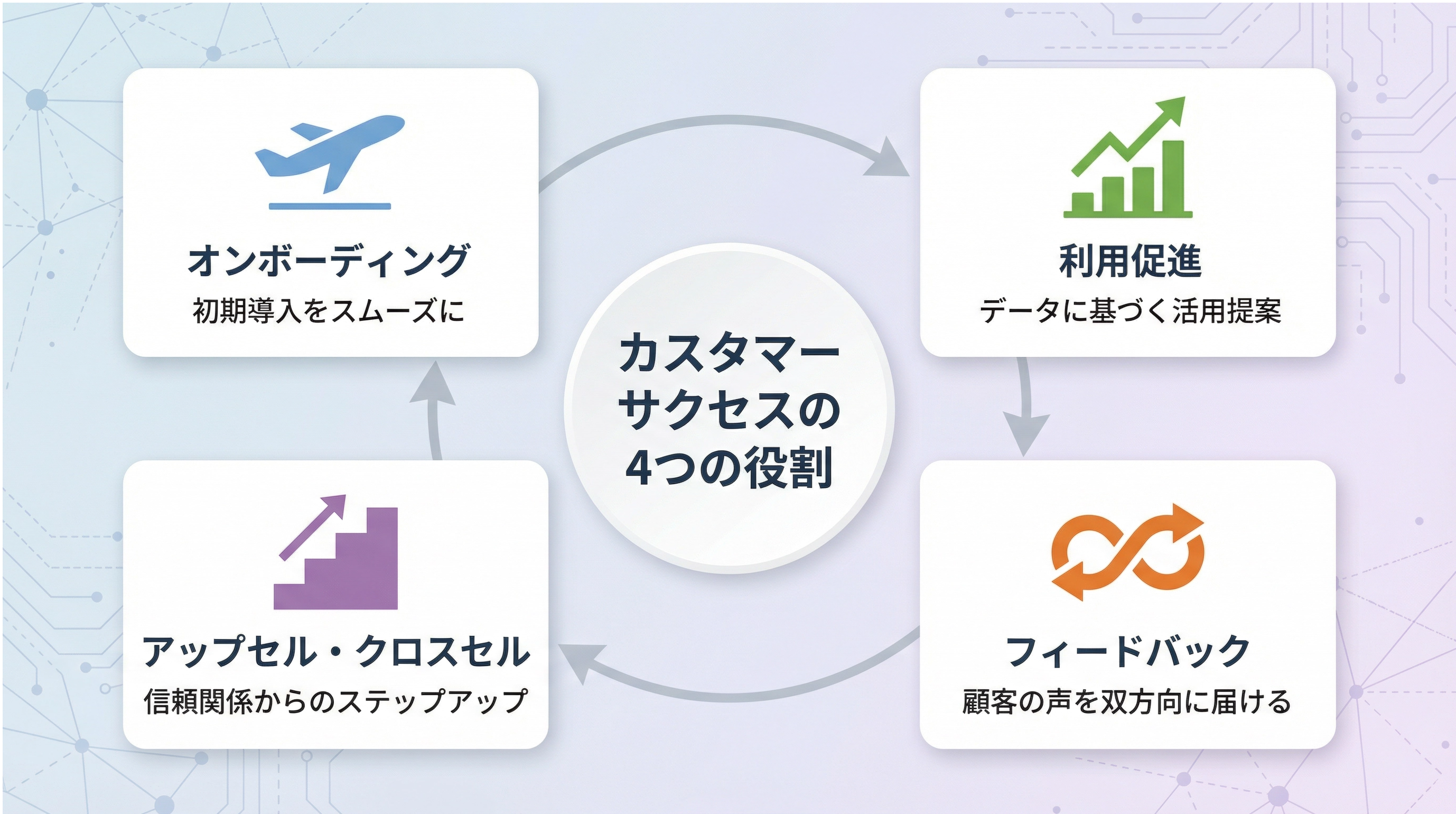 オンボーディング
初期導入をスムーズに

利用促進
データに基づく活用提案

カスタマーサクセスの4つの役割

アップセル・クロスセル
信頼関係からのステップアップ

フィードバック
顧客の声を双方向に届ける